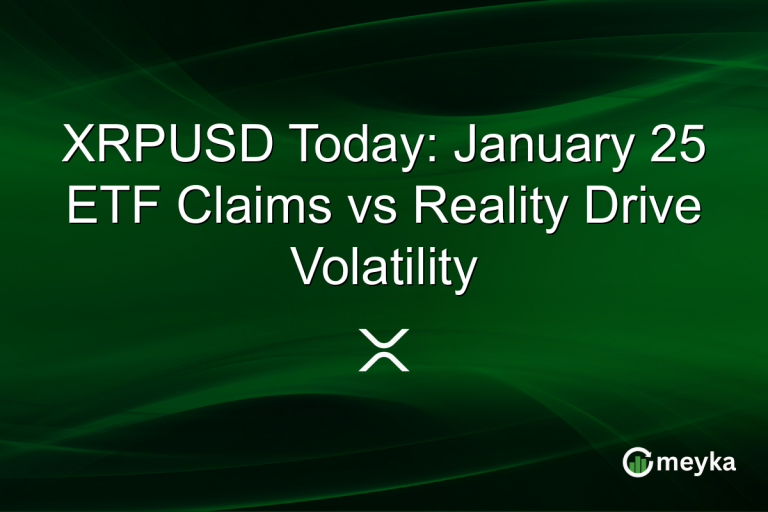 XRPUSD Today: January 25 ETF Claims vs Reality Drive Volatility

meyka